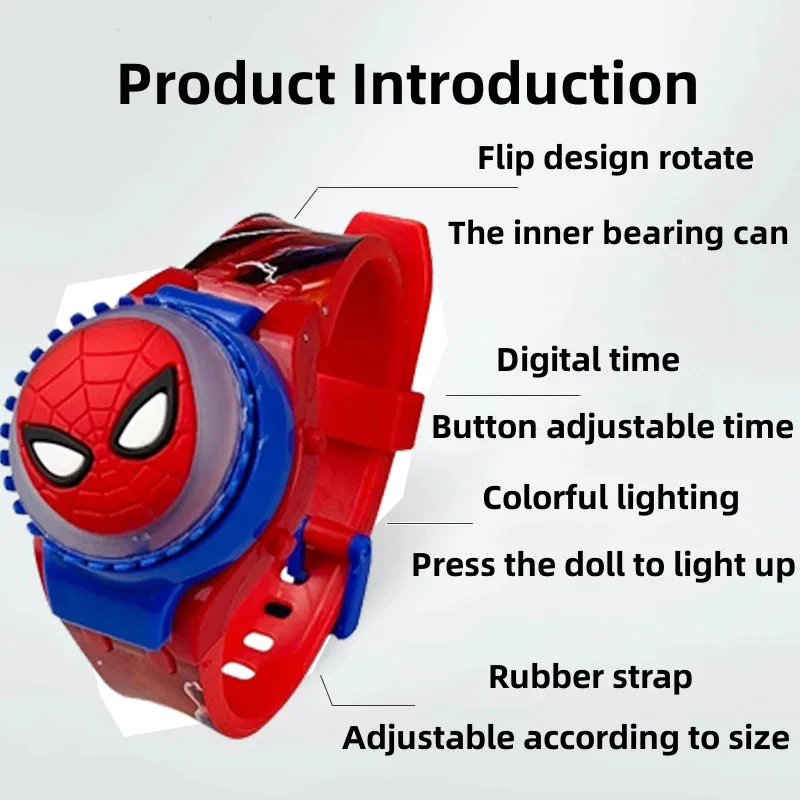 Product Introduction

Flip design rotate

The inner bearing can

Digital time

Button adjustable time

Colorful lighting

Press the doll to light up

Rubber strap

Adjustable according to size